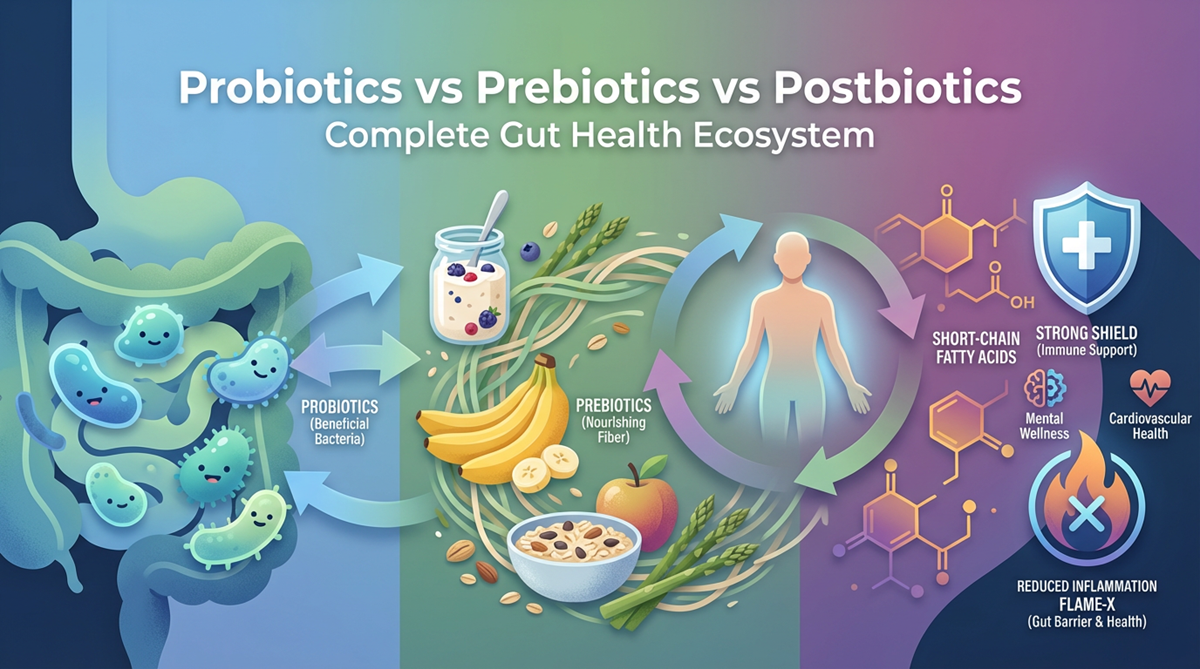 Probiotics vs Prebiotics vs Postbiotics
Complete Gut Health Ecosystem

PROBIOTICS
(Beneficial Bacteria)

PREBIOTICS
(Nourishing Fiber)

OH

SHORT-CHAIN FATTY ACIDS

STRONG SHIELD
(Immune Support)

Mental Wellness

Cardiovascular Health

REDUCED INFLAMMATION
FLAME-X
(Gut Barrier & Health)